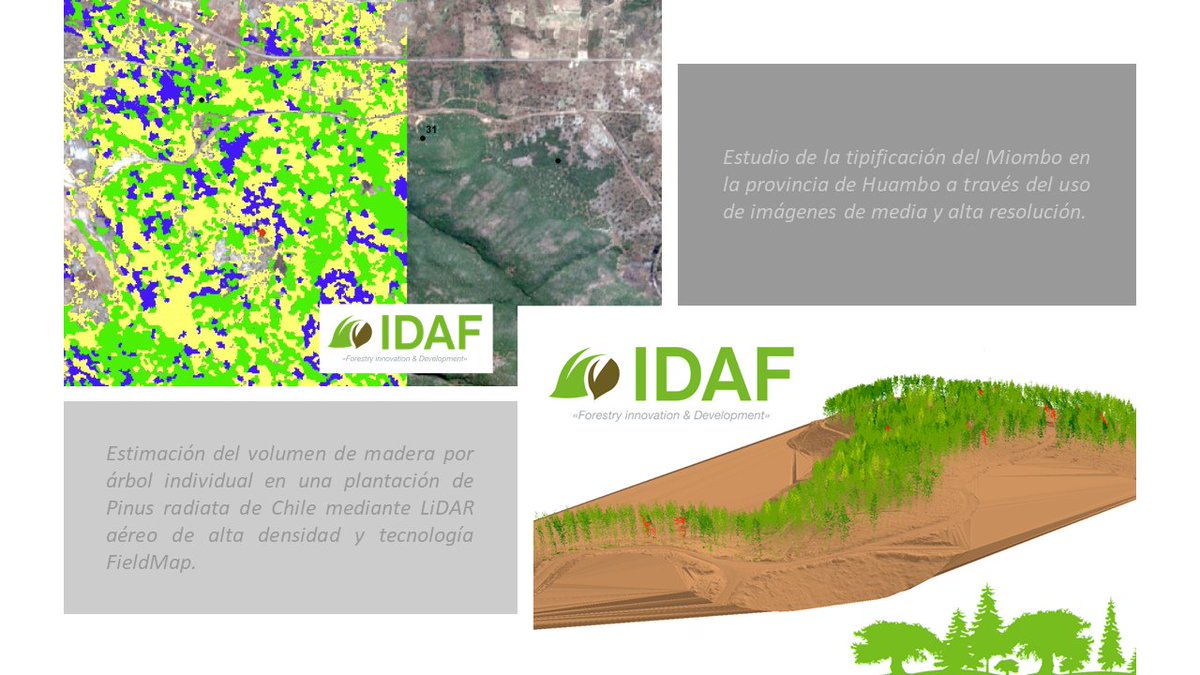 31

Estudio de la tipificación del Miombo en la provincia de Huambo a través del uso de imágenes de media y alta resolución.

IDAF
«Forestry innovation & Development»

IDAF
«Forestry innovation & Development»

Estimación del volumen de madera por árbol individual en una plantación de Pinus radiata de Chile mediante LiDAR aéreo de alta densidad y tecnología FieldMap.